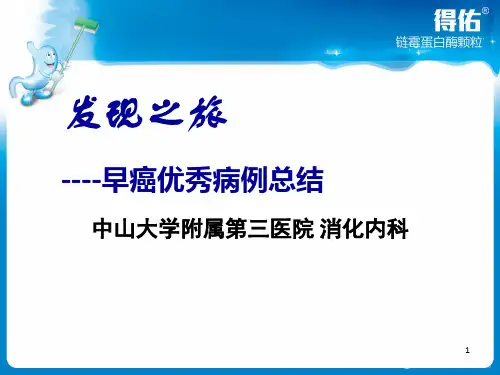 得佑®
链霉蛋白酶颗粒

发现之旅

----早癌优秀病例总结

中山大学附属第三医院 消化内科

1